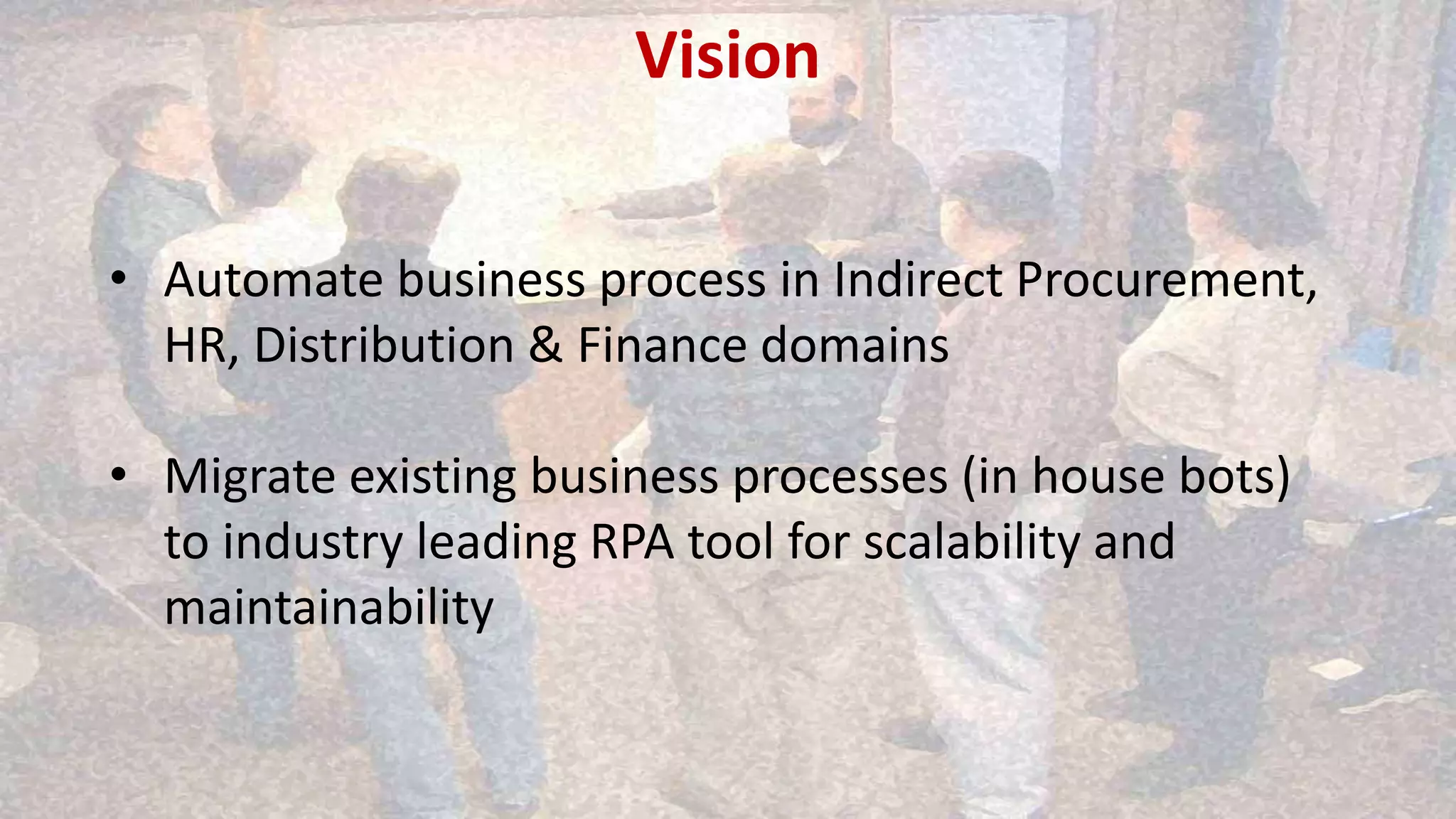 Vision

• Automate business process in Indirect Procurement, HR, Distribution & Finance domains

• Migrate existing business processes (in house bots) to industry leading RPA tool for scalability and maintainability